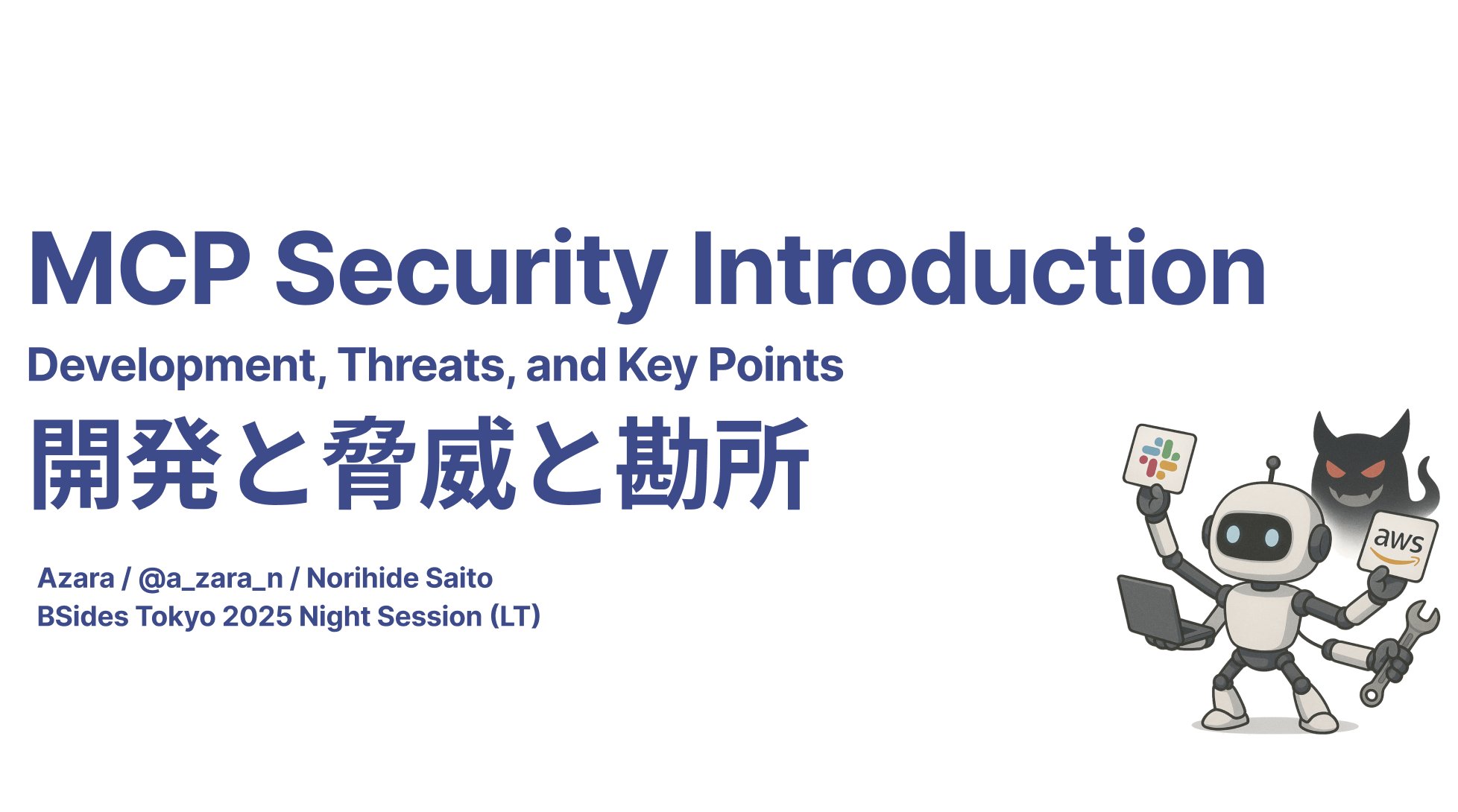 MCP Security Introduction

Development, Threats, and Key Points

開発と脅威と勘所

Azara / @a_zara_n / Norihide Saito
BSides Tokyo 2025 Night Session (LT)

aws